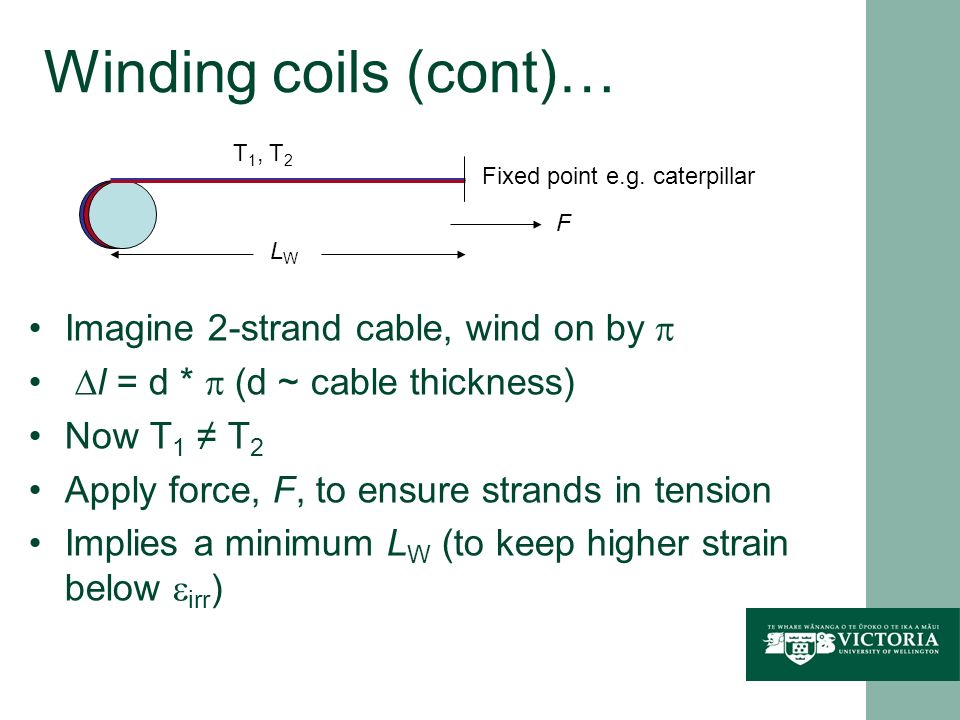 Winding coils (cont)…

$T_1$, $T_2$

Fixed point e.g. caterpillar

$F$

$L_W$

• Imagine 2-strand cable, wind on by $\pi$
• $\Delta l$ = d * $\pi$ (d ~ cable thickness)
• Now $T_1 \neq T_2$
• Apply force, $F$, to ensure strands in tension
• Implies a minimum $L_W$ (to keep higher strain below $\varepsilon_{irr}$)

TE WHARE WĀNANGA O TE ŪPOKO O TE IKA A MĀUI
VICTORIA
UNIVERSITY OF WELLINGTON